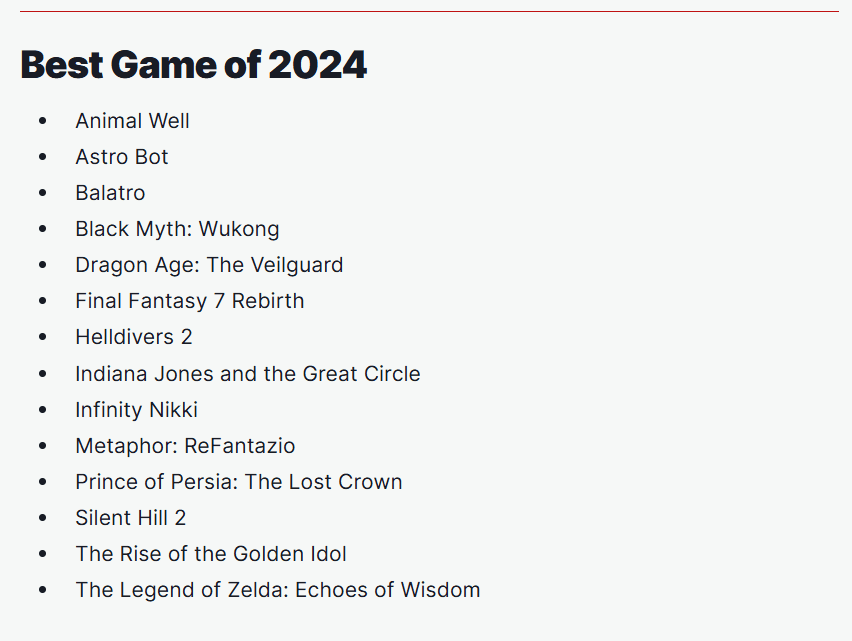 Best Game of 2024

- Animal Well
- Astro Bot
- Balatro
- Black Myth: Wukong
- Dragon Age: The Veilguard
- Final Fantasy 7 Rebirth
- Helldivers 2
- Indiana Jones and the Great Circle
- Infinity Nikki
- Metaphor: ReFantazio
- Prince of Persia: The Lost Crown
- Silent Hill 2
- The Rise of the Golden Idol
- The Legend of Zelda: Echoes of Wisdom